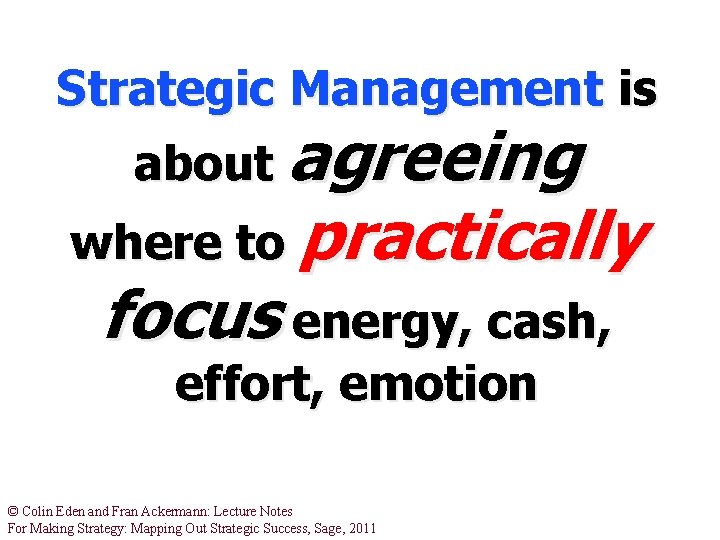 Strategic Management is about agreeing where to practically focus energy, cash, effort, emotion

© Colin Eden and Fran Ackermann: Lecture Notes
For Making Strategy: Mapping Out Strategic Success, Sage, 2011